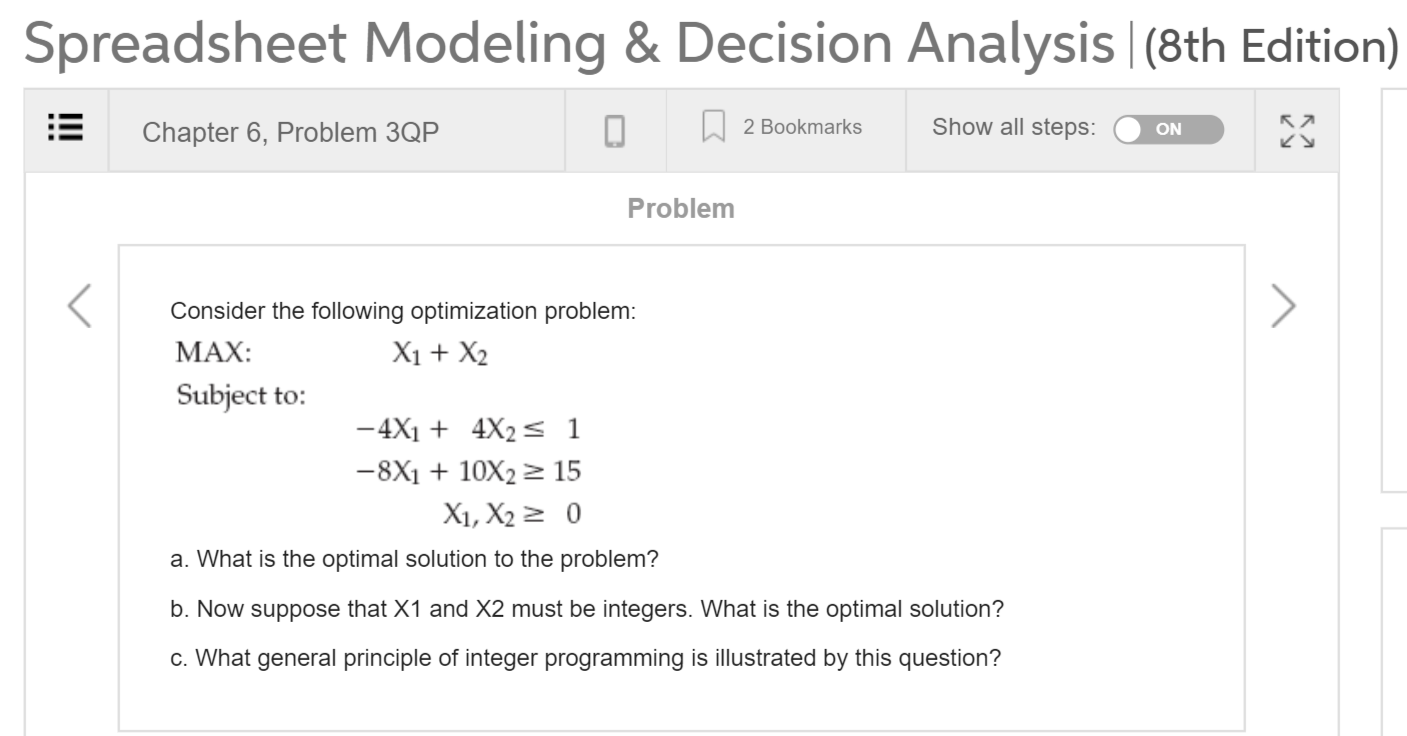 Spreadsheet Modeling & Decision Analysis | (8th Edition)

Chapter 6, Problem 3QP

2 Bookmarks

Show all steps: ON

Problem

Consider the following optimization problem:

MAX: $X_1 + X_2$

Subject to:

$-4X_1 + 4X_2 \leq 1$

$-8X_1 + 10X_2 \geq 15$

$X_1, X_2 \geq 0$

a. What is the optimal solution to the problem?

b. Now suppose that X1 and X2 must be integers. What is the optimal solution?

c. What general principle of integer programming is illustrated by this question?